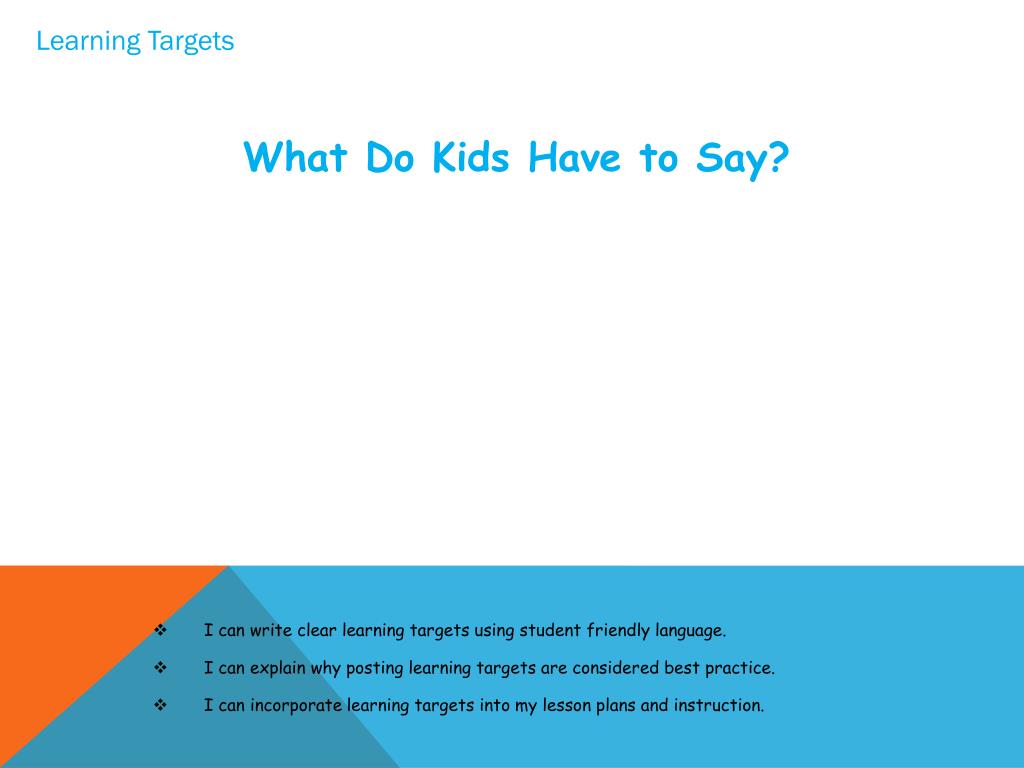 Learning Targets

What Do Kids Have to Say?

❖ I can write clear learning targets using student friendly language.
❖ I can explain why posting learning targets are considered best practice.
❖ I can incorporate learning targets into my lesson plans and instruction.